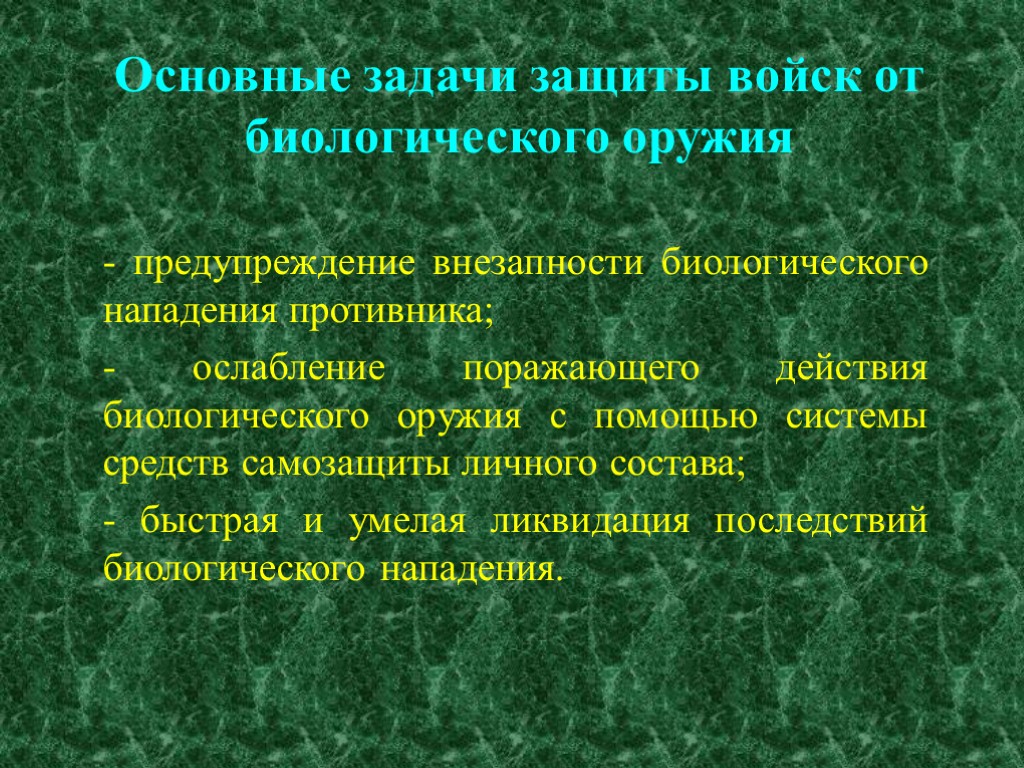 Основные задачи защиты войск от биологического оружия

- предупреждение внезапности биологического нападения противника;

- ослабление поражающего действия биологического оружия с помощью системы средств самозащиты личного состава;

- быстрая и умелая ликвидация последствий биологического нападения.